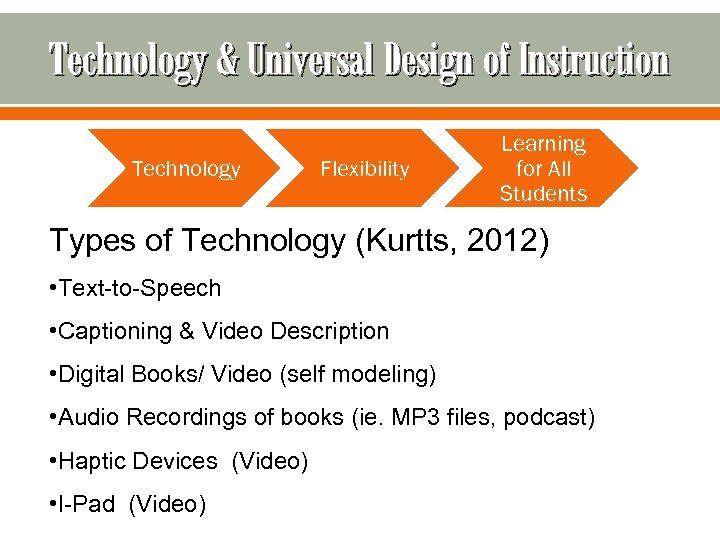 Technology & Universal Design of Instruction

Technology

Flexibility

Learning for All Students

Types of Technology (Kurtts, 2012)

•Text-to-Speech

•Captioning & Video Description

•Digital Books/ Video (self modeling)

•Audio Recordings of books (ie. MP3 files, podcast)

•Haptic Devices (Video)

•I-Pad (Video)